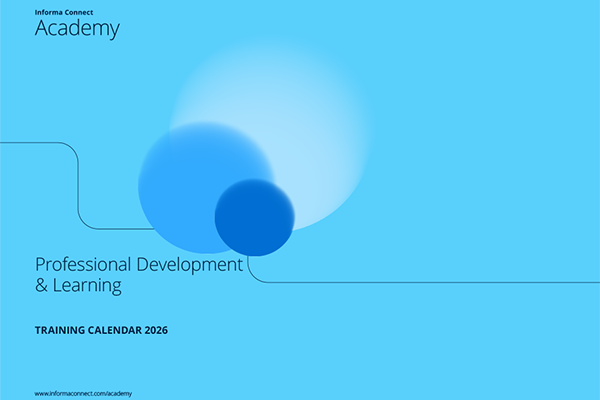 Informa Connect
Academy

Professional Development & Learning

TRAINING CALENDAR 2026

www.informaconnect.com/academy